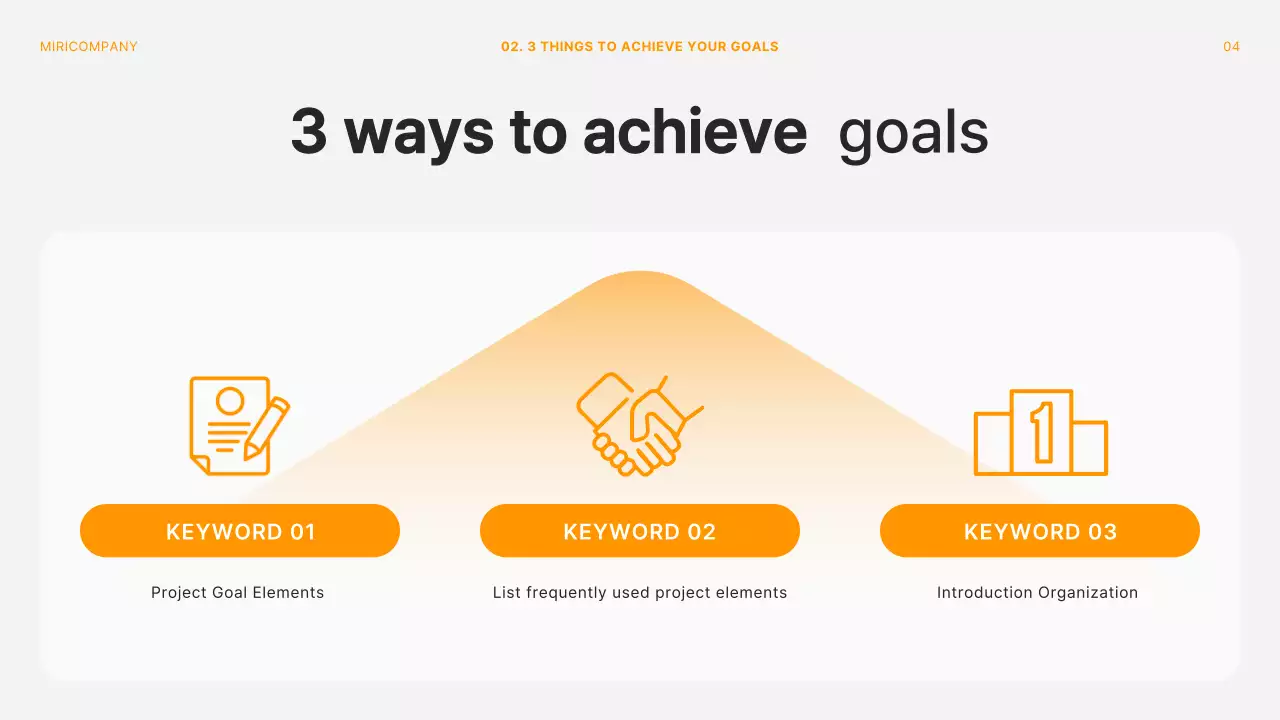 MIRICOMPANY

02. 3 THINGS TO ACHIEVE YOUR GOALS

04

3 ways to achieve goals

1

KEYWORD 01

Project Goal Elements

KEYWORD 02

List frequently used project elements

KEYWORD 03

Introduction Organization